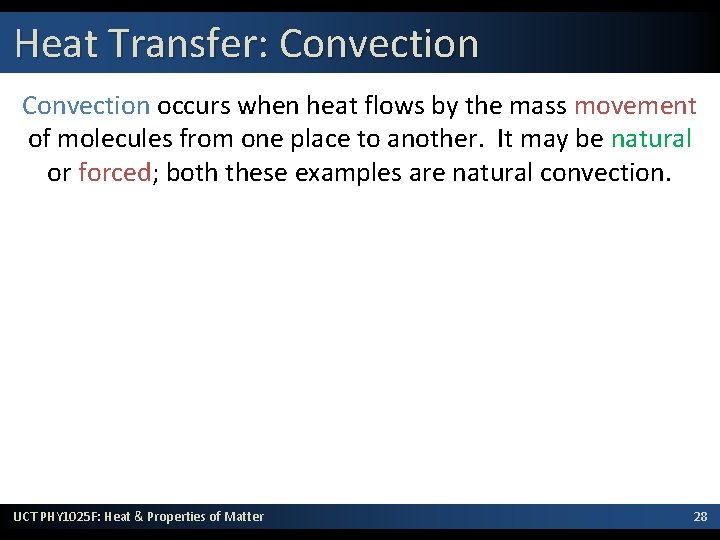 Heat Transfer: Convection

Convection occurs when heat flows by the mass movement of molecules from one place to another. It may be natural or forced; both these examples are natural convection.

UCT PHY1025F: Heat & Properties of Matter

28